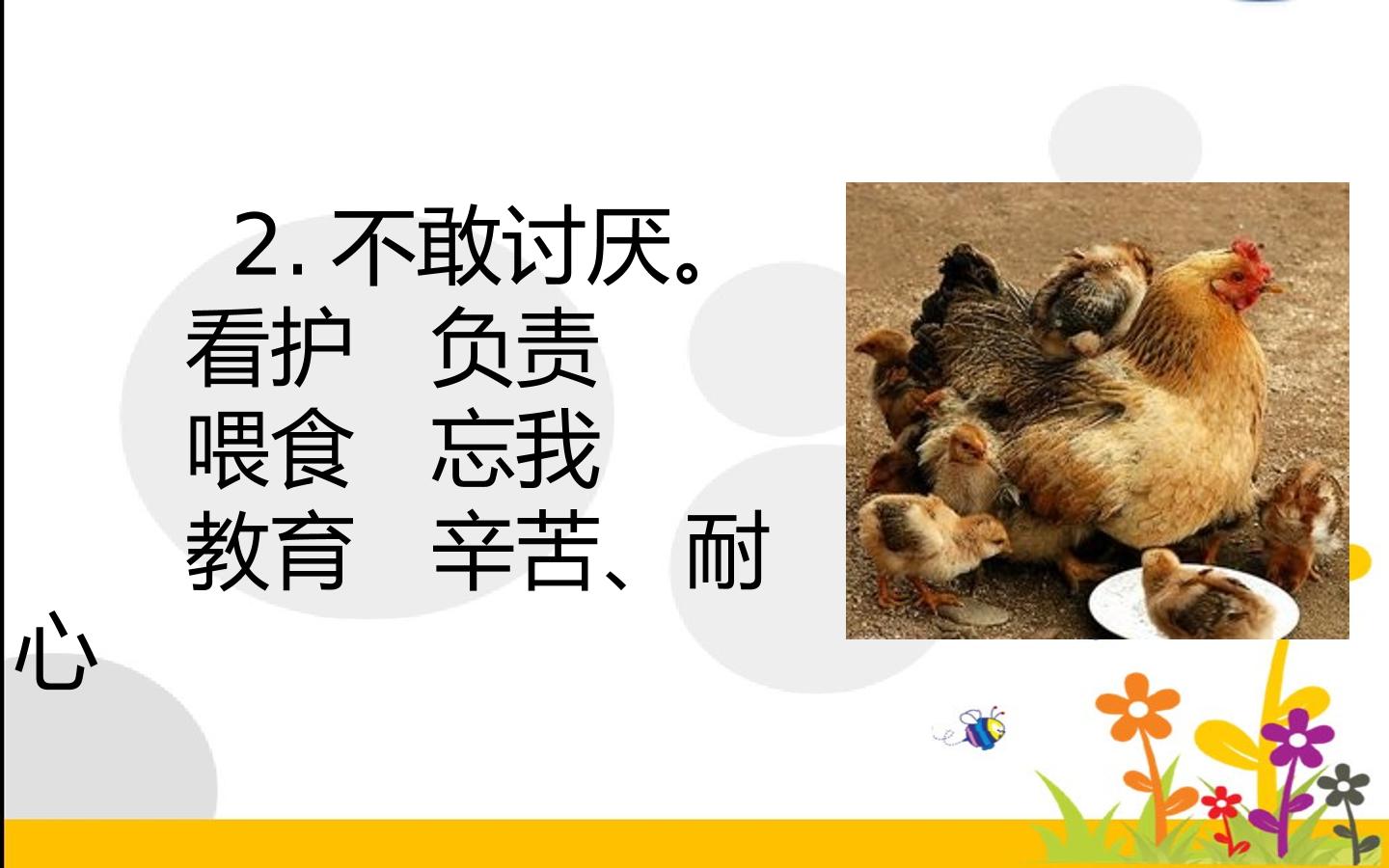 2. 不敢讨厌。
看护　负责
喂食　忘我
教育　辛苦、耐心